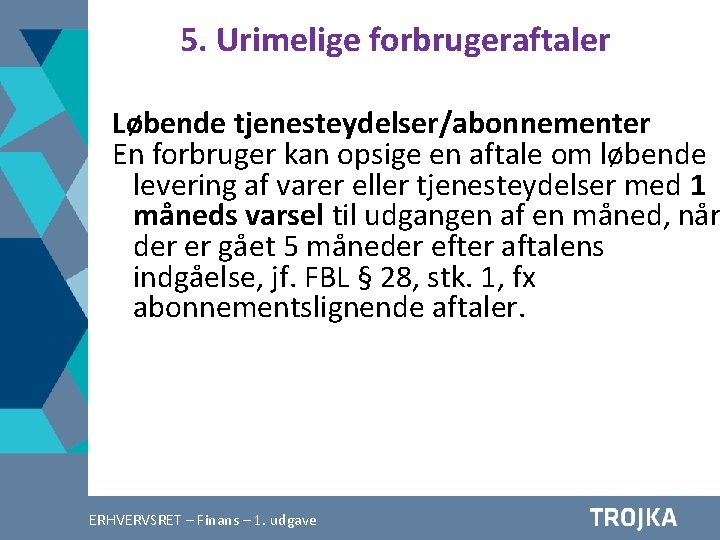 5. Urimelige forbrugeraftaler

Løbende tjenesteydelser/abonnementer
En forbruger kan opsige en aftale om løbende levering af varer eller tjenesteydelser med 1 måneds varsel til udgangen af en måned, når der er gået 5 måneder efter aftalens indgåelse, jf. FBL § 28, stk. 1, fx abonnementslignende aftaler.

ERHVERVSRET – Finans – 1. udgave

TROJKA